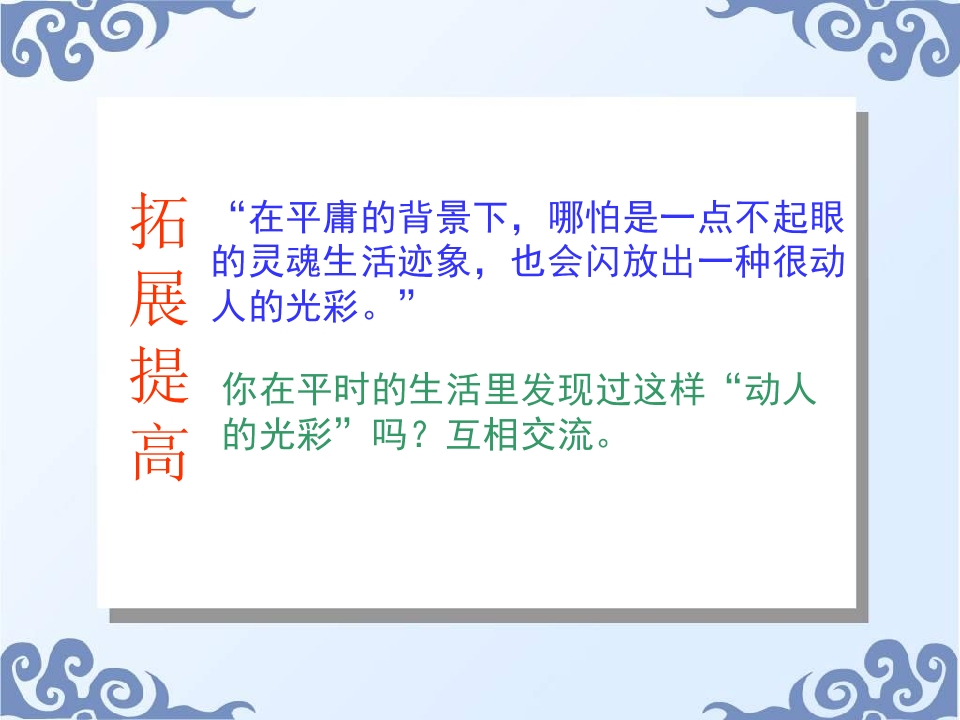 拓展提高

“在平庸的背景下，哪怕是一点不起眼的灵魂生活迹象，也会闪放出一种很动人的光彩。”

你在平时的生活里发现过这样“动人的光彩”吗？互相交流。